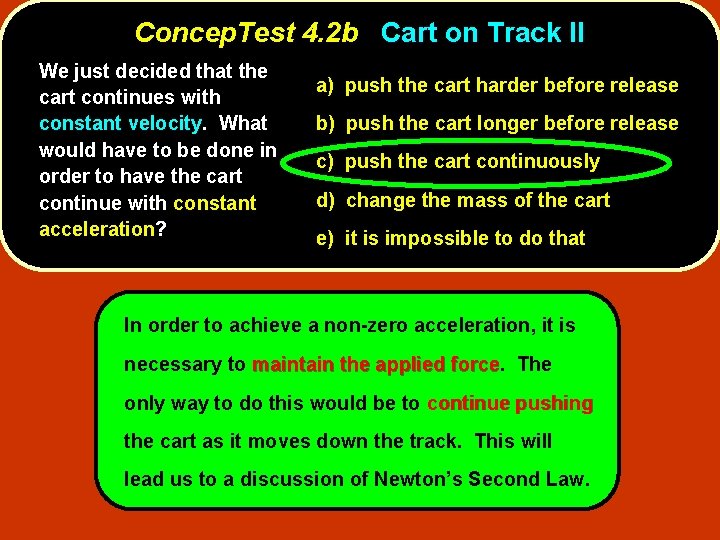 ConcepTest 4.2b Cart on Track II

We just decided that the cart continues with constant velocity. What would have to be done in order to have the cart continue with constant acceleration?

a) push the cart harder before release

b) push the cart longer before release

c) push the cart continuously

d) change the mass of the cart

e) it is impossible to do that

In order to achieve a non-zero acceleration, it is necessary to maintain the applied force. The only way to do this would be to continue pushing the cart as it moves down the track. This will lead us to a discussion of Newton's Second Law.